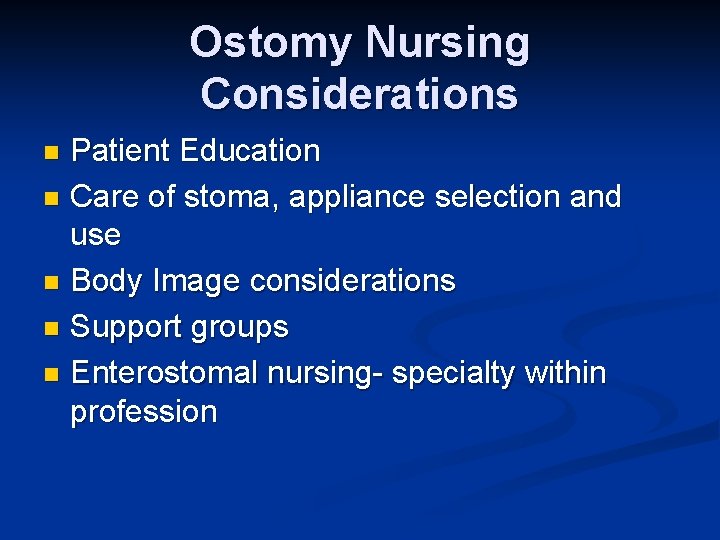 Ostomy Nursing Considerations

- Patient Education
- Care of stoma, appliance selection and use
- Body Image considerations
- Support groups
- Enterostomal nursing- specialty within profession